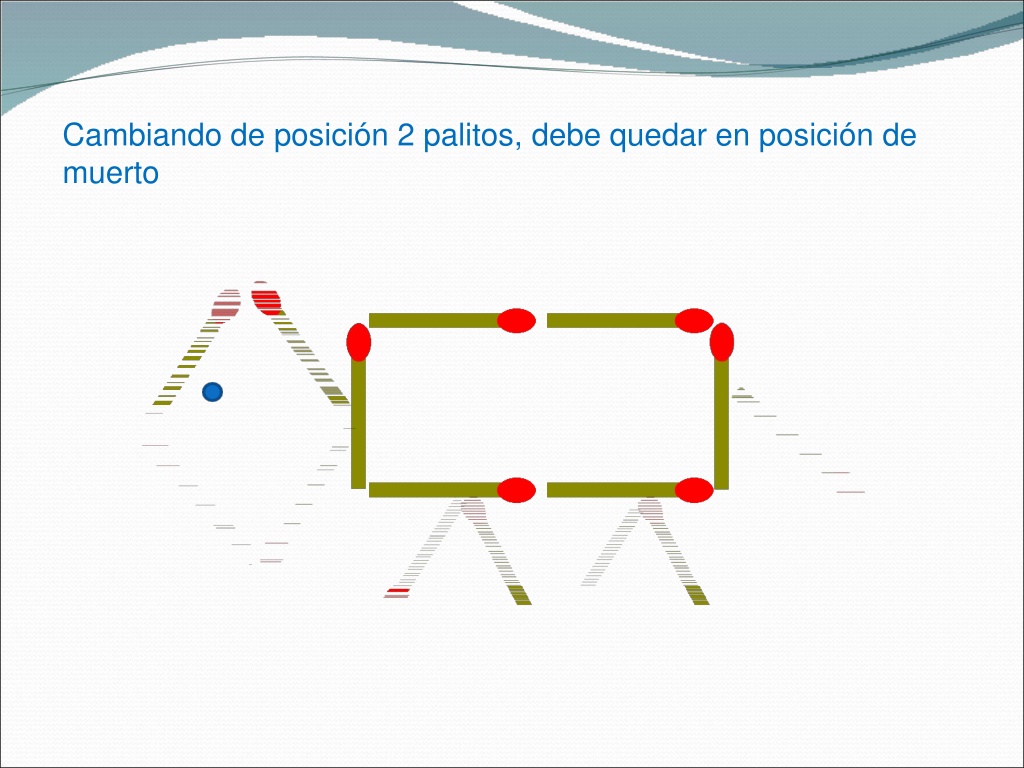 Cambiando de posición 2 palitos, debe quedar en posición de muerto